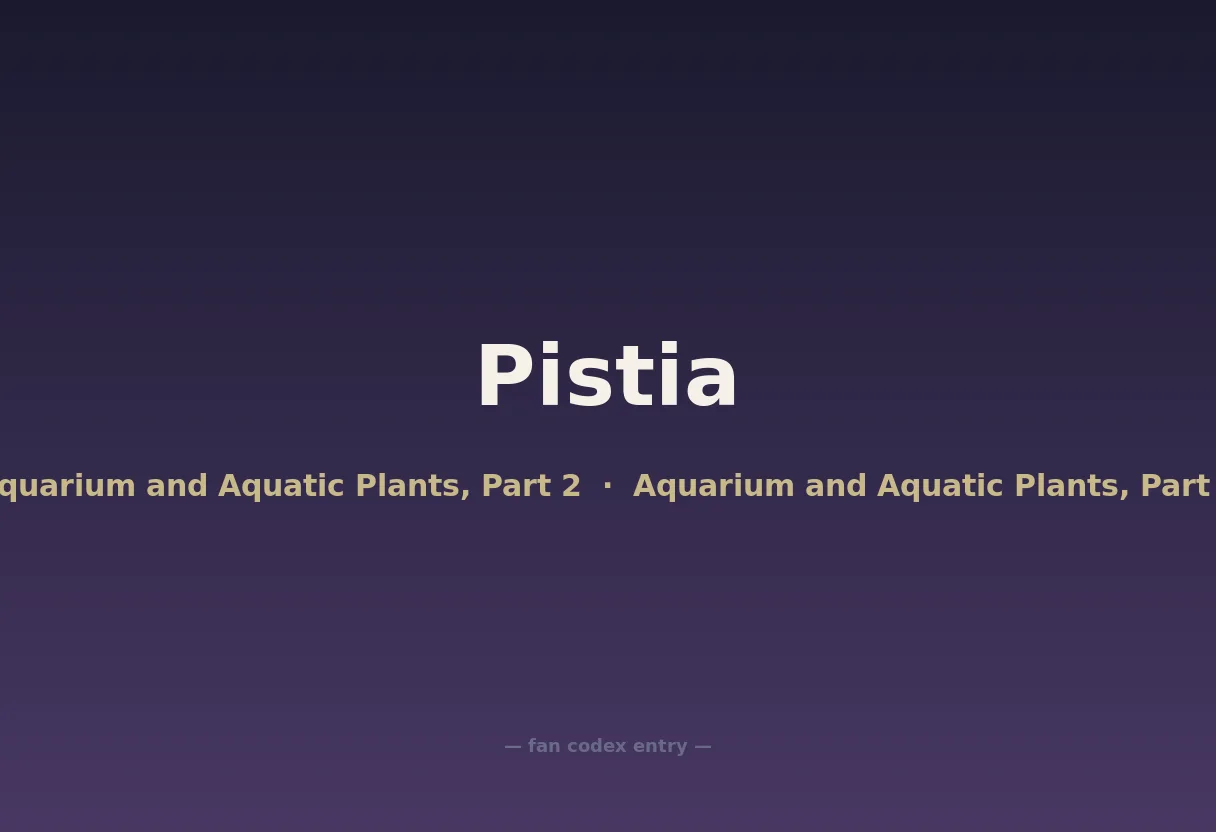 Pistia

quarium and Aquatic Plants, Part 2 · Aquarium and Aquatic Plants, Part

— fan codex entry —